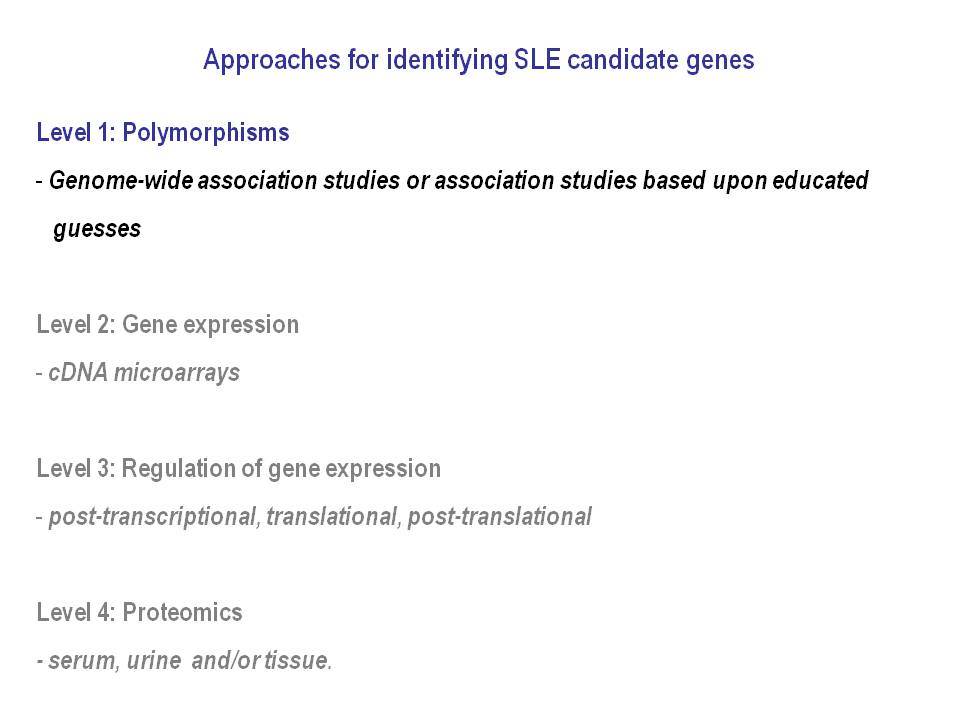 Approaches for identifying SLE candidate genes

Level 1: Polymorphisms

- Genome-wide association studies or association studies based upon educated guesses

Level 2: Gene expression

- cDNA microarrays

Level 3: Regulation of gene expression

- post-transcriptional, translational, post-translational

Level 4: Proteomics

- serum, urine and/or tissue.